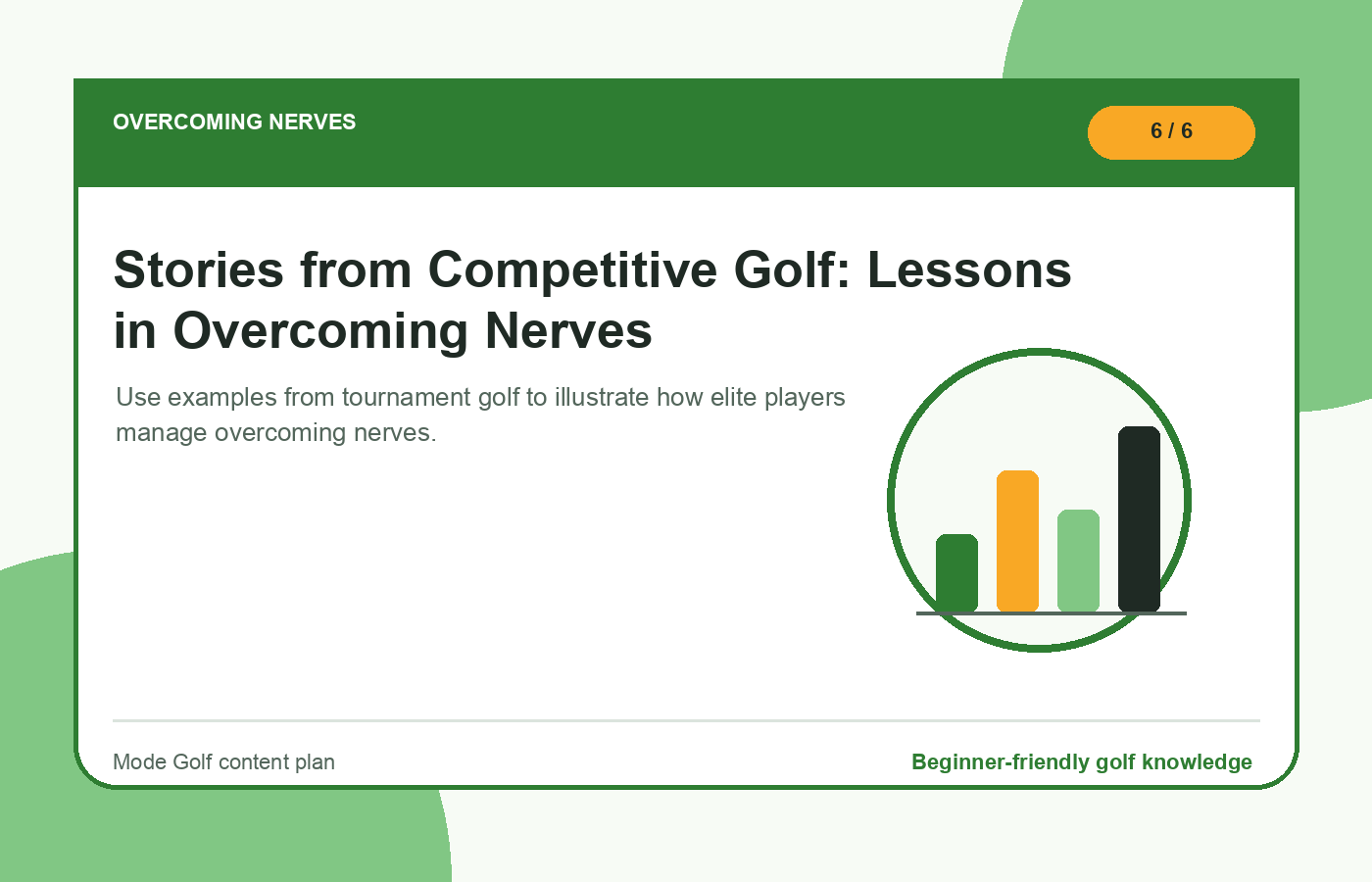 OVERCOMING NERVES

6 / 6

Stories from Competitive Golf: Lessons in Overcoming Nerves

Use examples from tournament golf to illustrate how elite players manage overcoming nerves.

Mode Golf content plan

Beginner-friendly golf knowledge